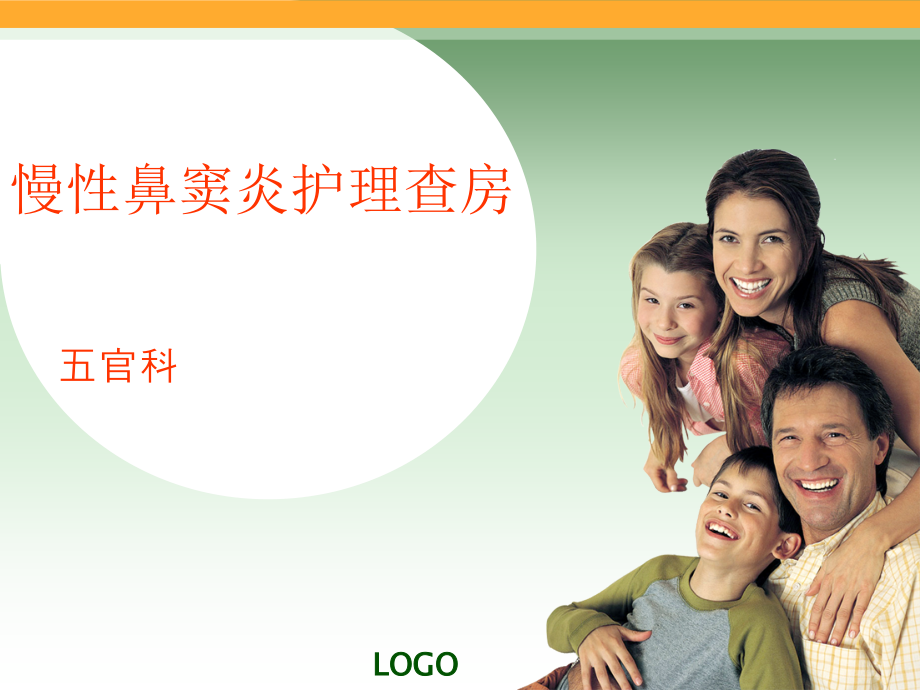 慢性鼻窦炎护理查房

五官科

LOGO